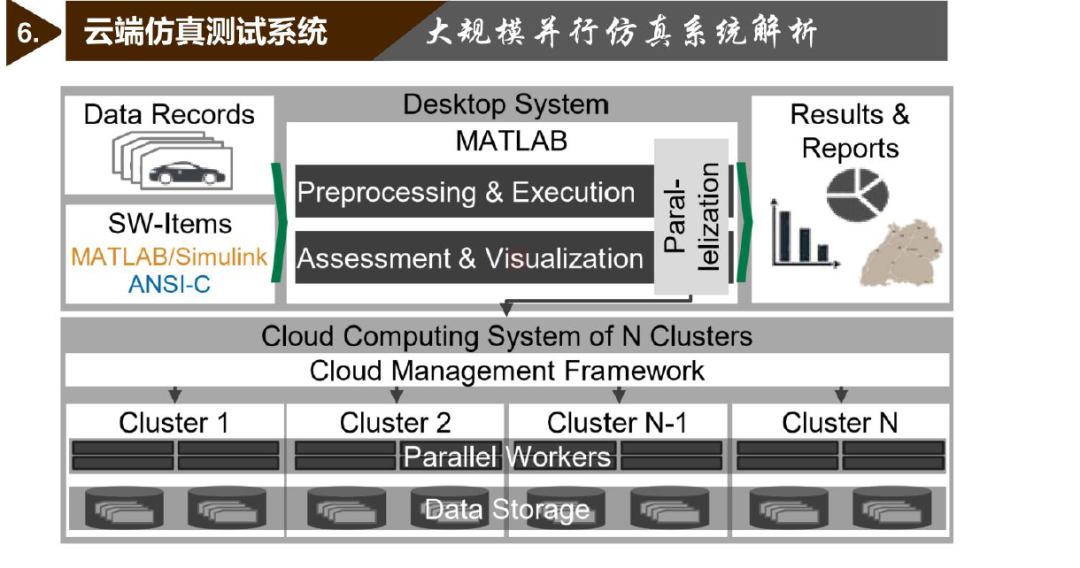 6. 云端仿真测试系统 大规模并行仿真系统解析

Data Records

SW-Items
MATLAB/Simulink
ANSI-C

Desktop System
MATLAB
Preprocessing & Execution
Assessment & Visualization
Paral-lelization

Results & Reports

Cloud Computing System of N Clusters
Cloud Management Framework

Cluster 1
Cluster 2
Cluster N-1
Cluster N

Parallel Workers

Data Storage